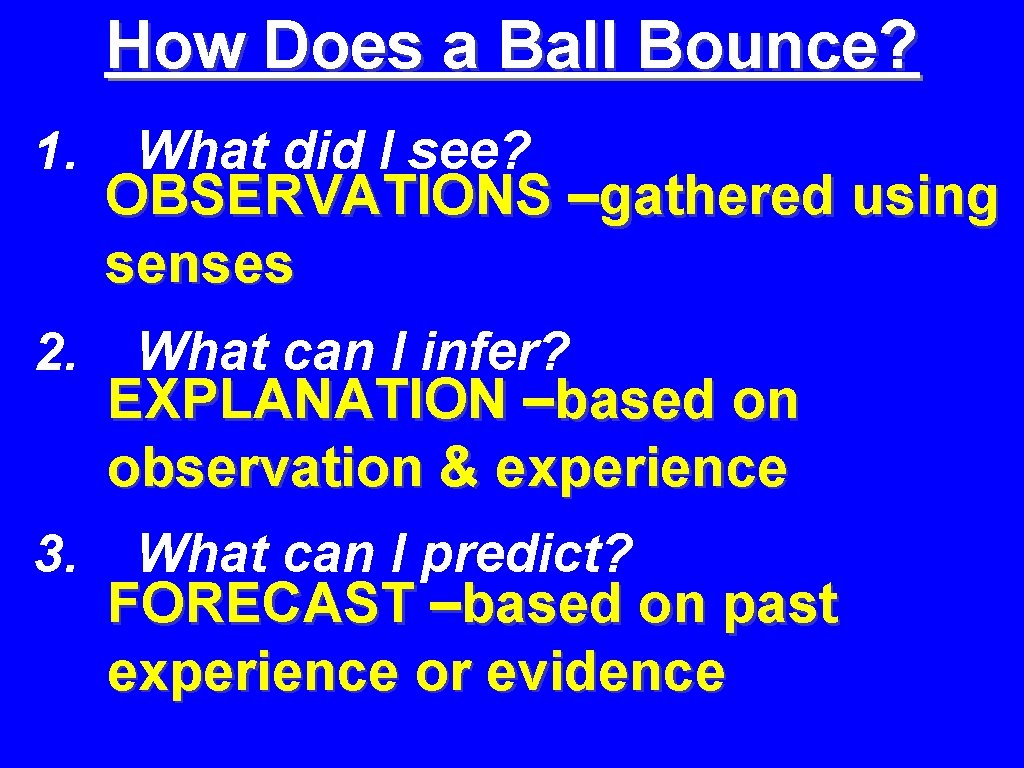 How Does a Ball Bounce?

1. What did I see? OBSERVATIONS –gathered using senses

2. What can I infer? EXPLANATION –based on observation & experience

3. What can I predict? FORECAST –based on past experience or evidence